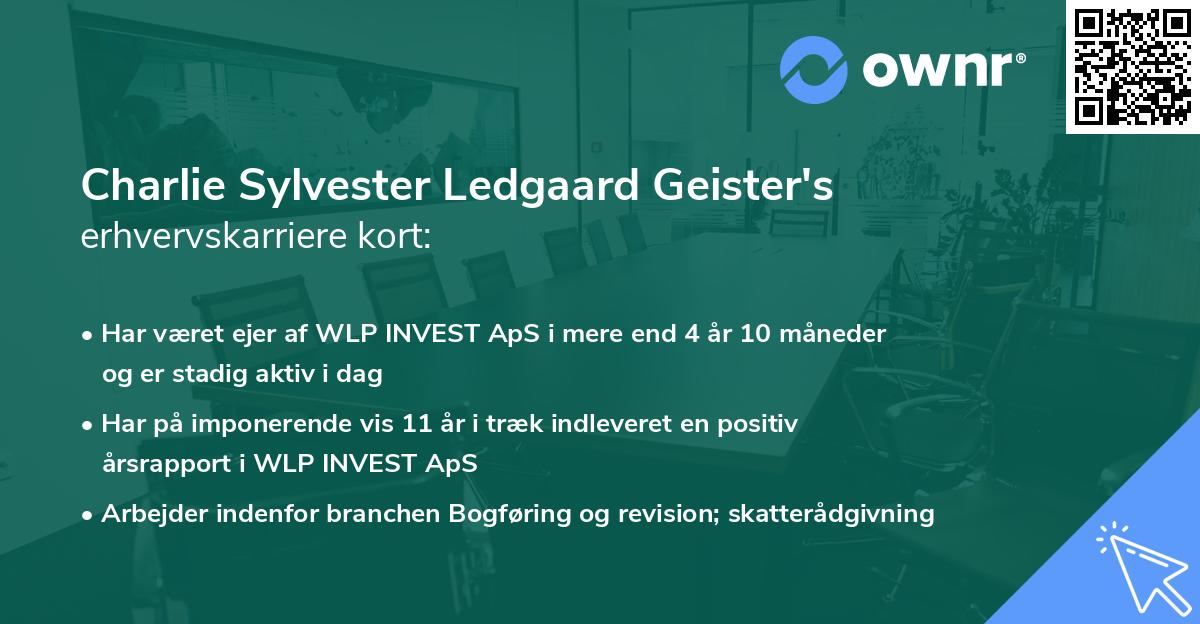 ownr®

Charlie Sylvester Ledgaard Geister's
erhvervskarriere kort:

• Har været ejer af WLP INVEST ApS i mere end 4 år 10 måneder og er stadig aktiv i dag

• Har på imponerende vis 11 år i træk indleveret en positiv årsrapport i WLP INVEST ApS

• Arbejder indenfor branchen Bogføring og revision; skatterådgivning